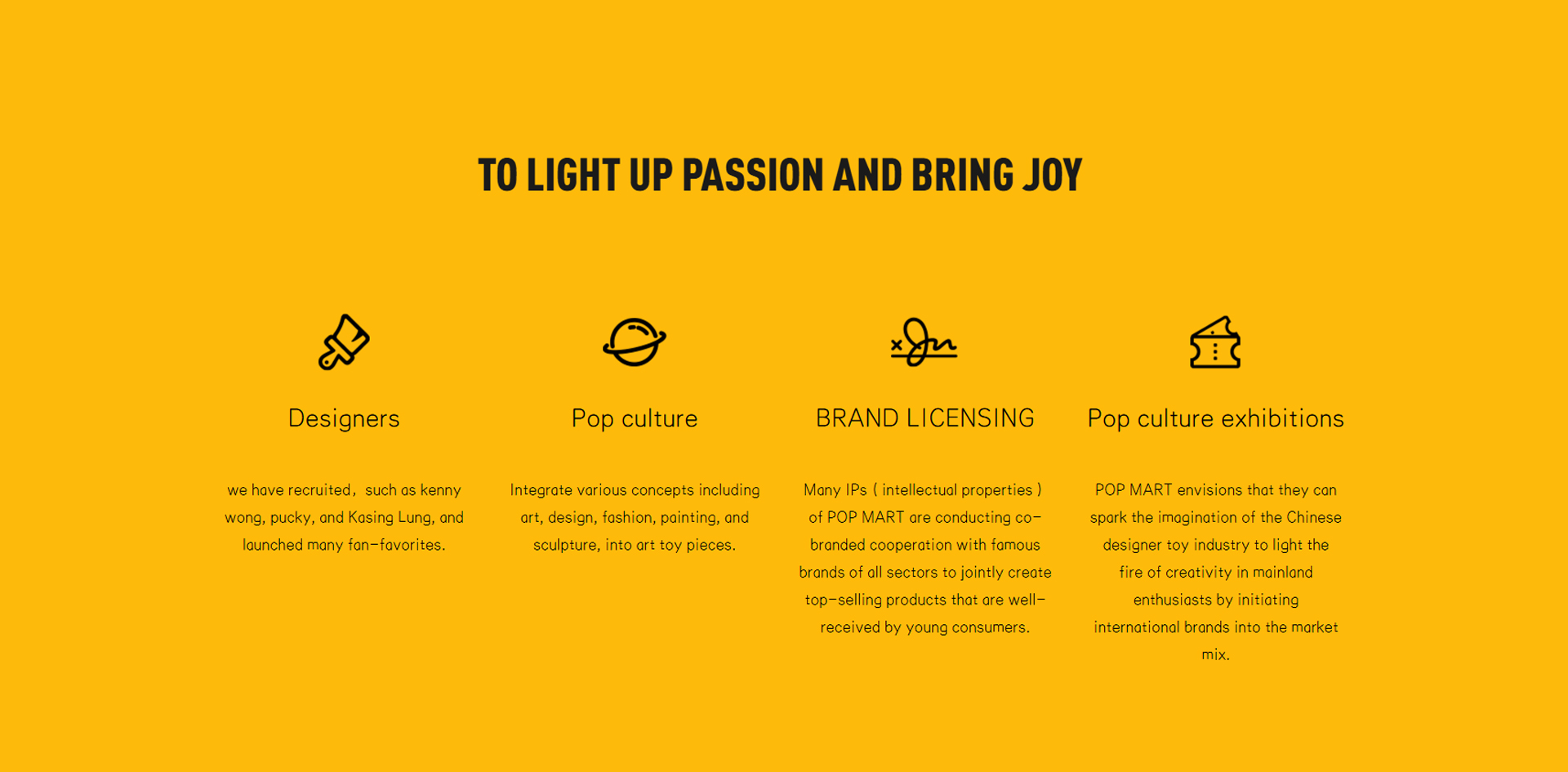 TO LIGHT UP PASSION AND BRING JOY

Designers

we have recruited, such as kenny wong, pucky, and Kasing Lung, and launched many fan-favorites.

Pop culture

Integrate various concepts including art, design, fashion, painting, and sculpture, into art toy pieces.

BRAND LICENSING

Many IPs ( intellectual properties ) of POP MART are conducting co-branded cooperation with famous brands of all sectors to jointly create top-selling products that are well-received by young consumers.

Pop culture exhibitions

POP MART envisions that they can spark the imagination of the Chinese designer toy industry to light the fire of creativity in mainland enthusiasts by initiating international brands into the market mix.